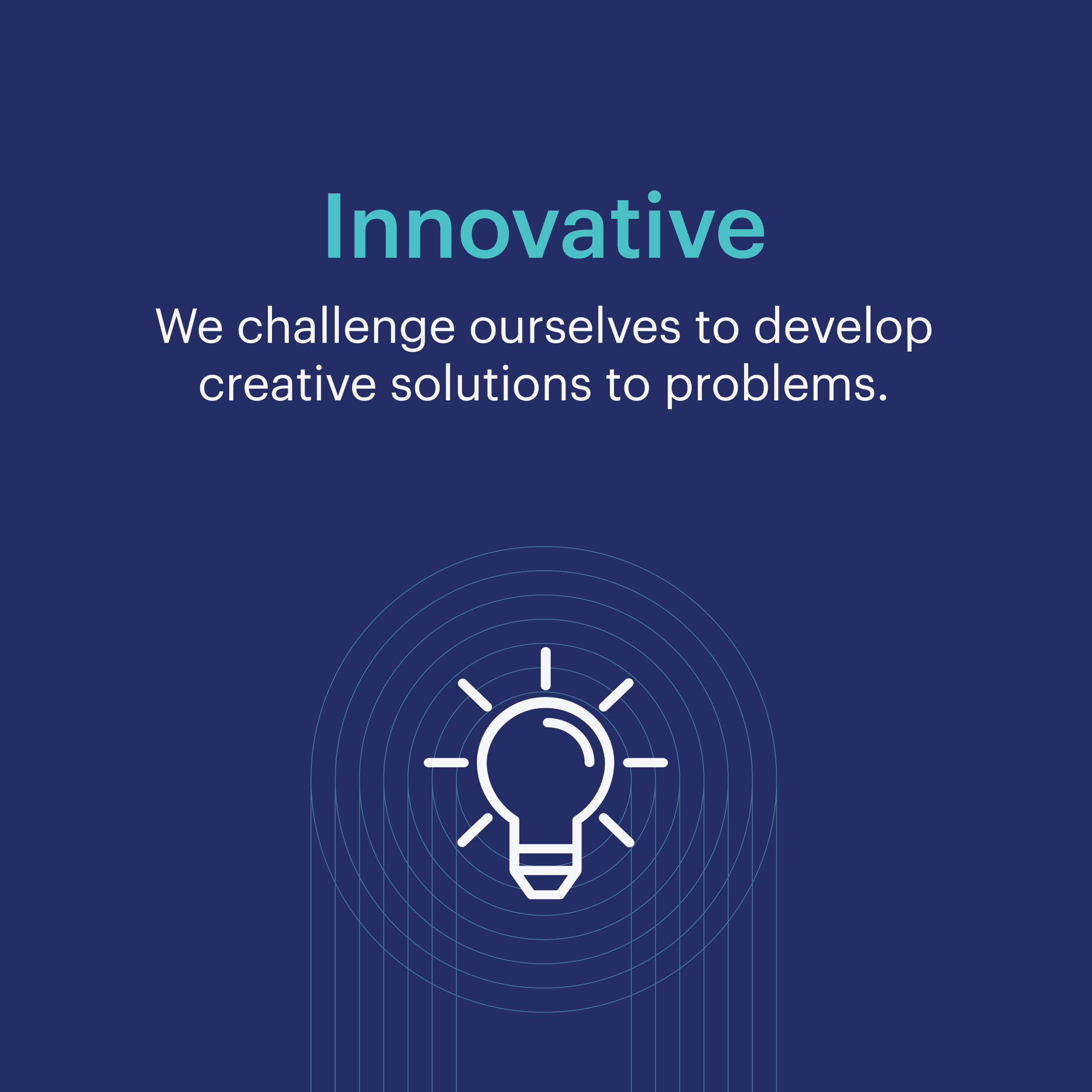 Innovative

We challenge ourselves to develop creative solutions to problems.